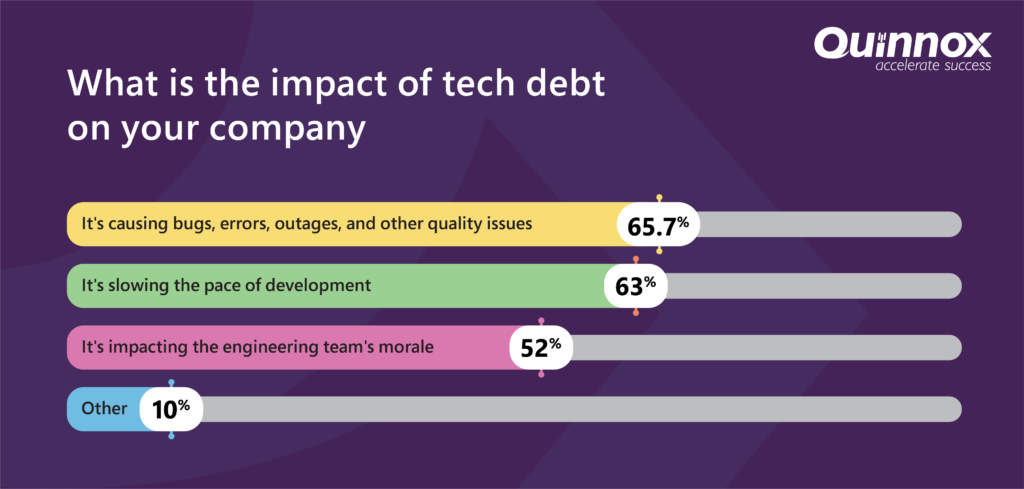 Quinnox
accelerate success

What is the impact of tech debt on your company

It's causing bugs, errors, outages, and other quality issues 65.7%

It's slowing the pace of development 63%

It's impacting the engineering team's morale 52%

Other 10%